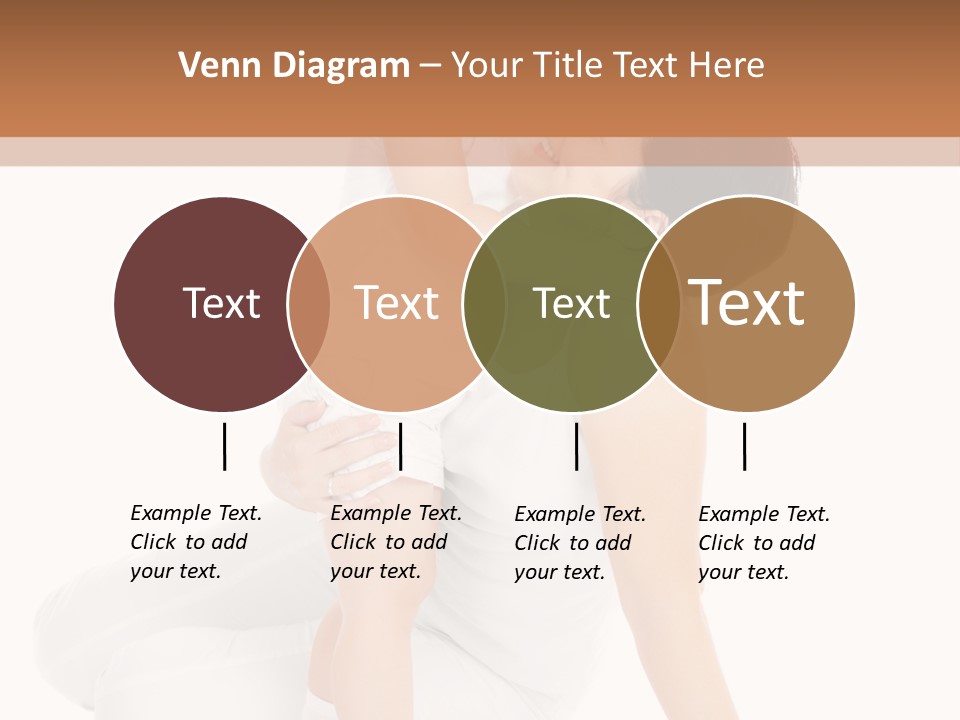 Venn Diagram – Your Title Text Here

Text

Text

Text

Text

Example Text. Click to add your text.

Example Text. Click to add your text.

Example Text. Click to add your text.

Example Text. Click to add your text.